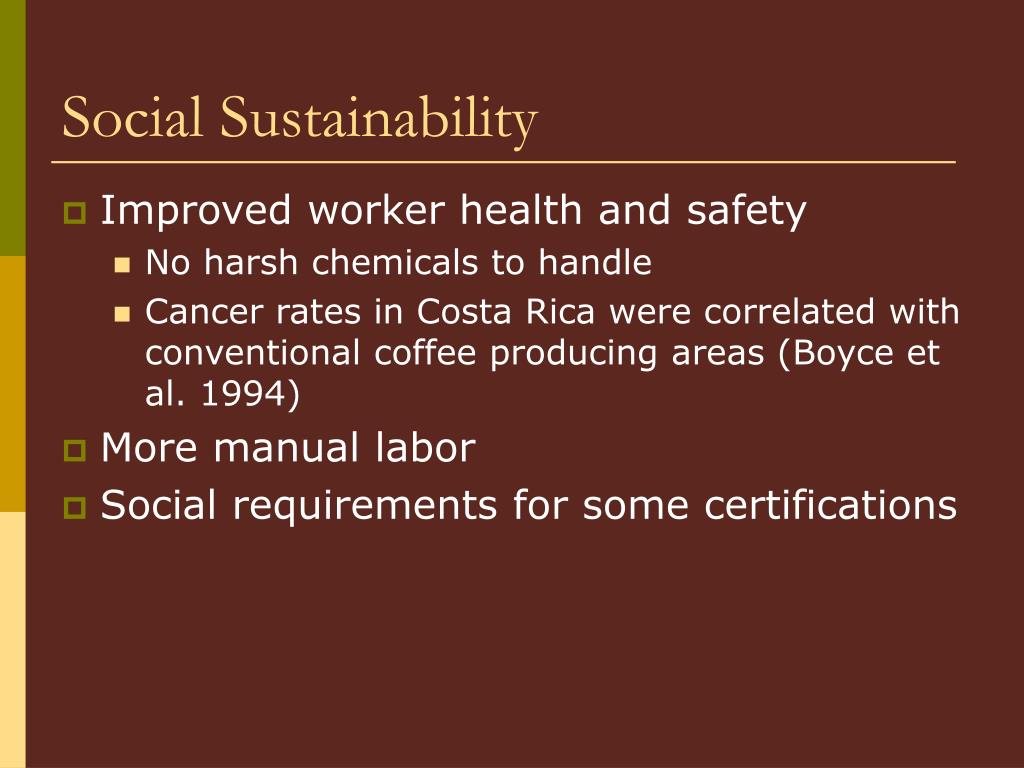 Social Sustainability

Improved worker health and safety

No harsh chemicals to handle

Cancer rates in Costa Rica were correlated with conventional coffee producing areas (Boyce et al. 1994)

More manual labor

Social requirements for some certifications